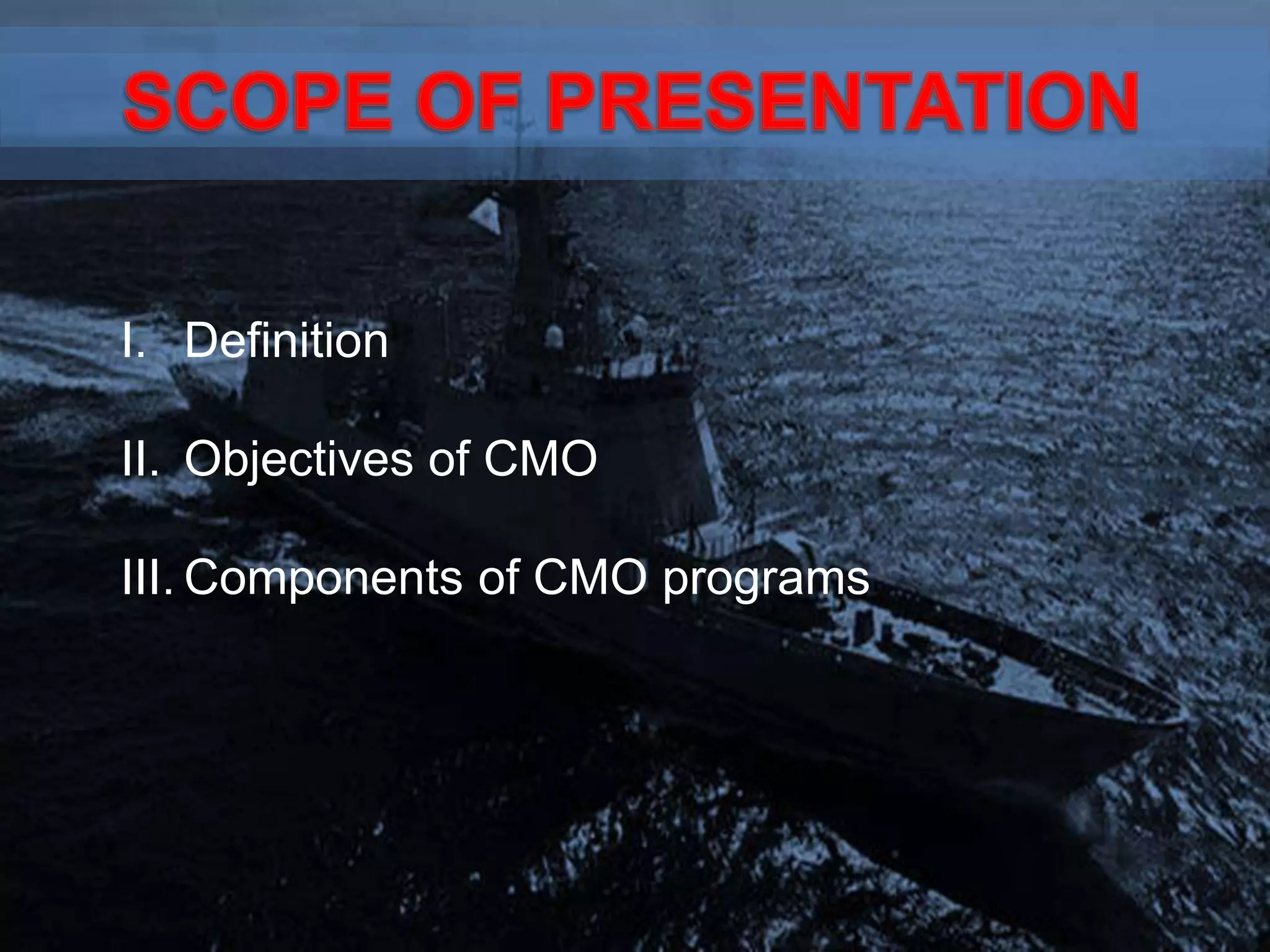 SCOPE OF PRESENTATION

I. Definition

II. Objectives of CMO

III. Components of CMO programs